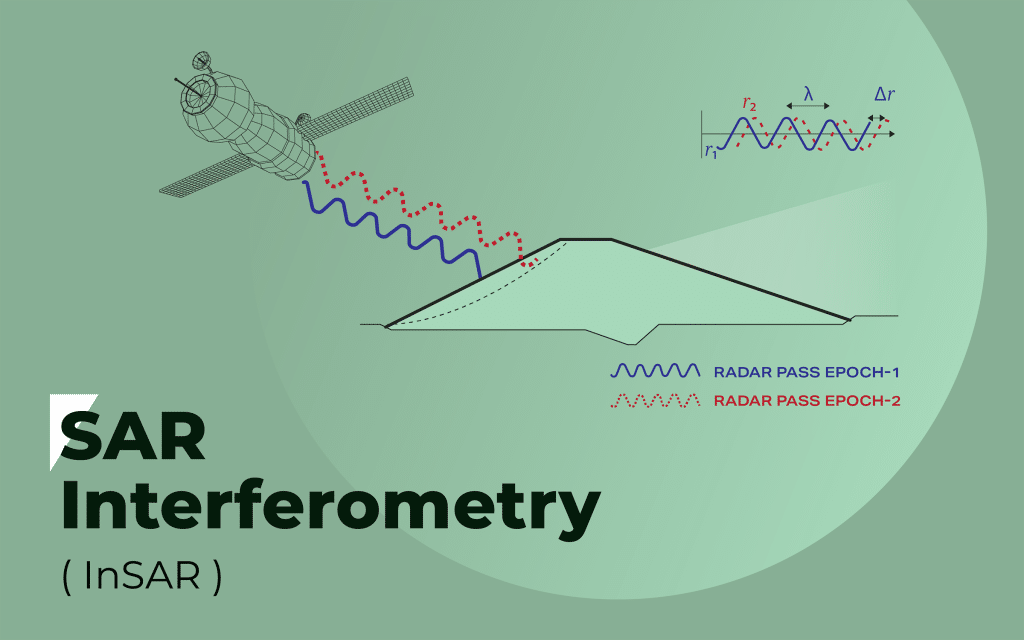 $r_2$ $\lambda$ $\Delta r$
$r_1$

RADAR PASS EPOCH-1
RADAR PASS EPOCH-2

SAR Interferometry
( InSAR )